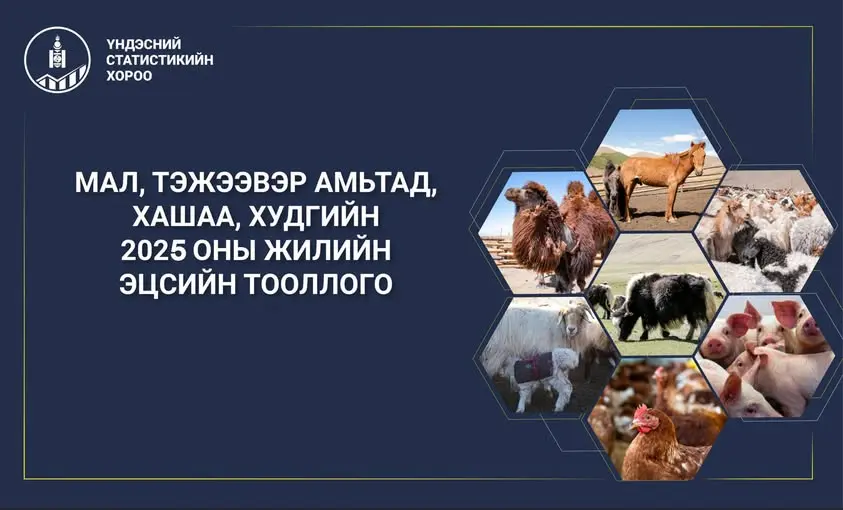 ҮНДЭСНИЙ СТАТИСТИКИЙН ХОРОО

МАЛ, ТЭЖЭЭВЭР АМЬТАД, ХАШАА, ХУДГИЙН 2025 ОНЫ ЖИЛИЙН ЭЦСИЙН ТООЛЛОГО